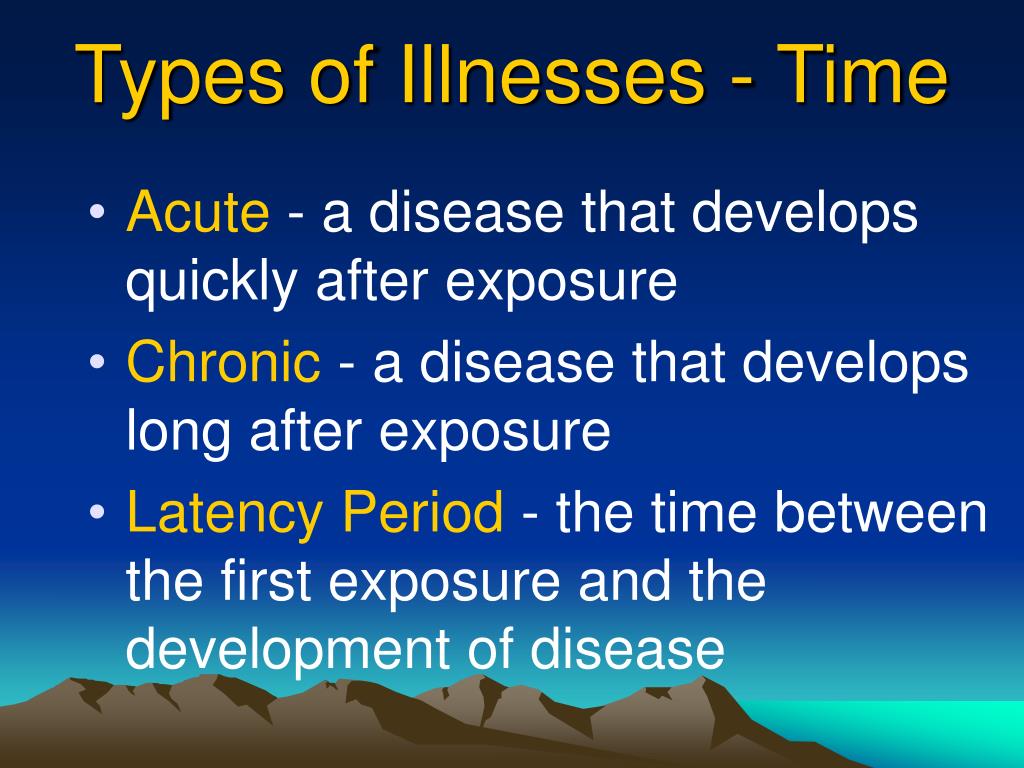 Types of Illnesses - Time

• Acute - a disease that develops quickly after exposure
• Chronic - a disease that develops long after exposure
• Latency Period - the time between the first exposure and the development of disease